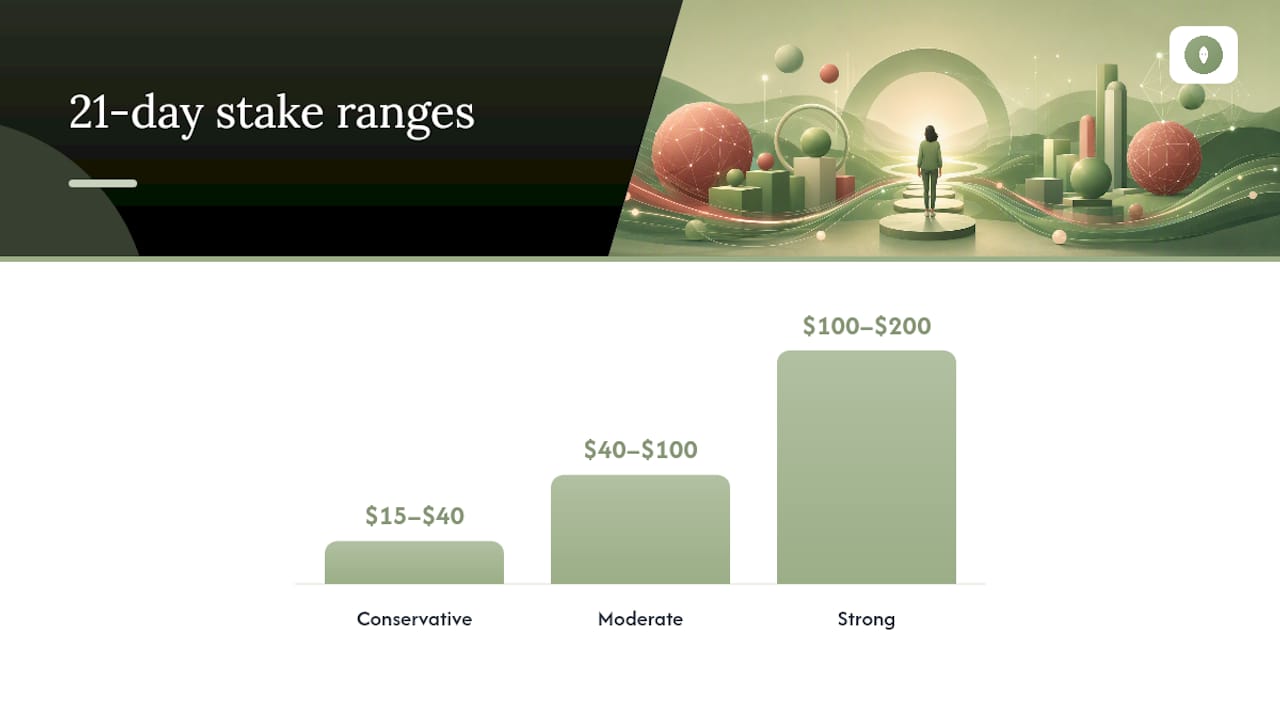 21-day stake ranges

$15–$40

$40–$100

$100–$200

Conservative

Moderate

Strong